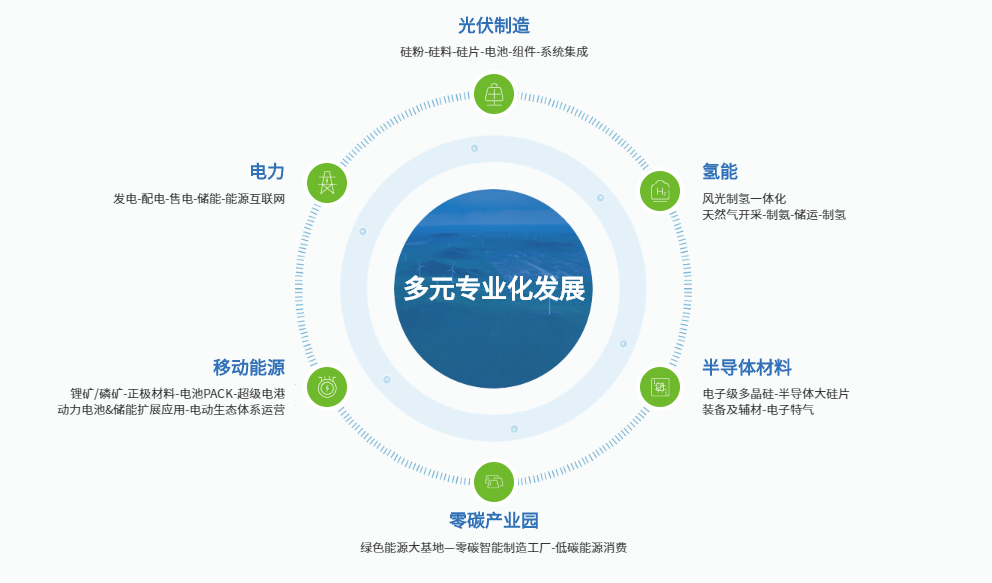 光伏制造
硅粉-硅料-硅片-电池-组件-系统集成

电力
发电-配电-售电-储能-能源互联网

氢能
风光制氢一体化
天然气开采-制氨-储运-制氢

多元专业化发展

移动能源
锂矿/磷矿-正极材料-电池PACK-超级电港
动力电池&储能扩展应用-电动生态体系运营

半导体材料
电子级多晶硅-半导体大硅片
装备及辅材-电子特气

零碳产业园
绿色能源大基地—零碳智能制造工厂-低碳能源消费